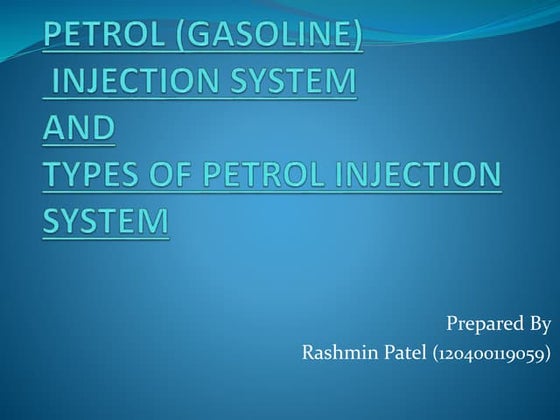 PETROL (GASOLINE)
INJECTION SYSTEM
AND
TYPES OF PETROL INJECTION SYSTEM

Prepared By
Rashmin Patel (120400119059)